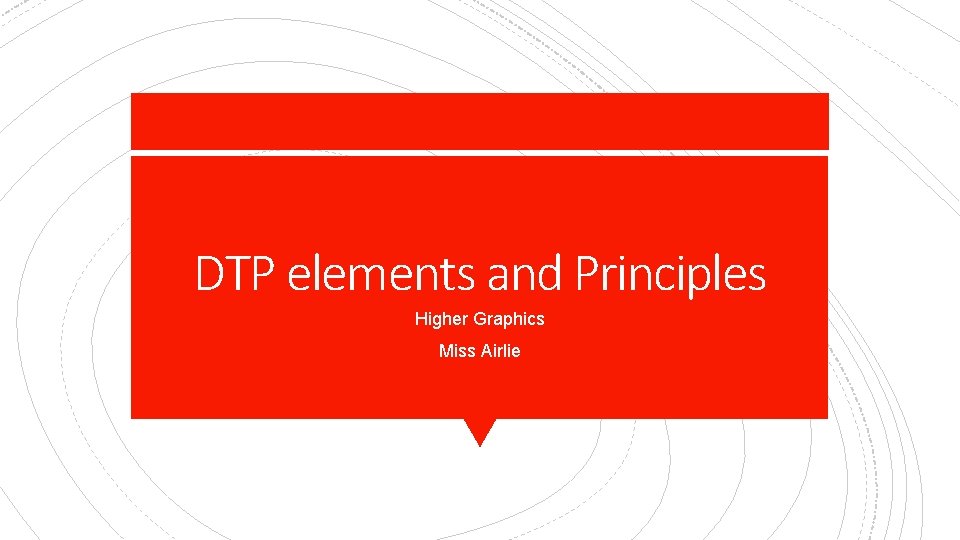 DTP elements and Principles

Higher Graphics

Miss Airlie